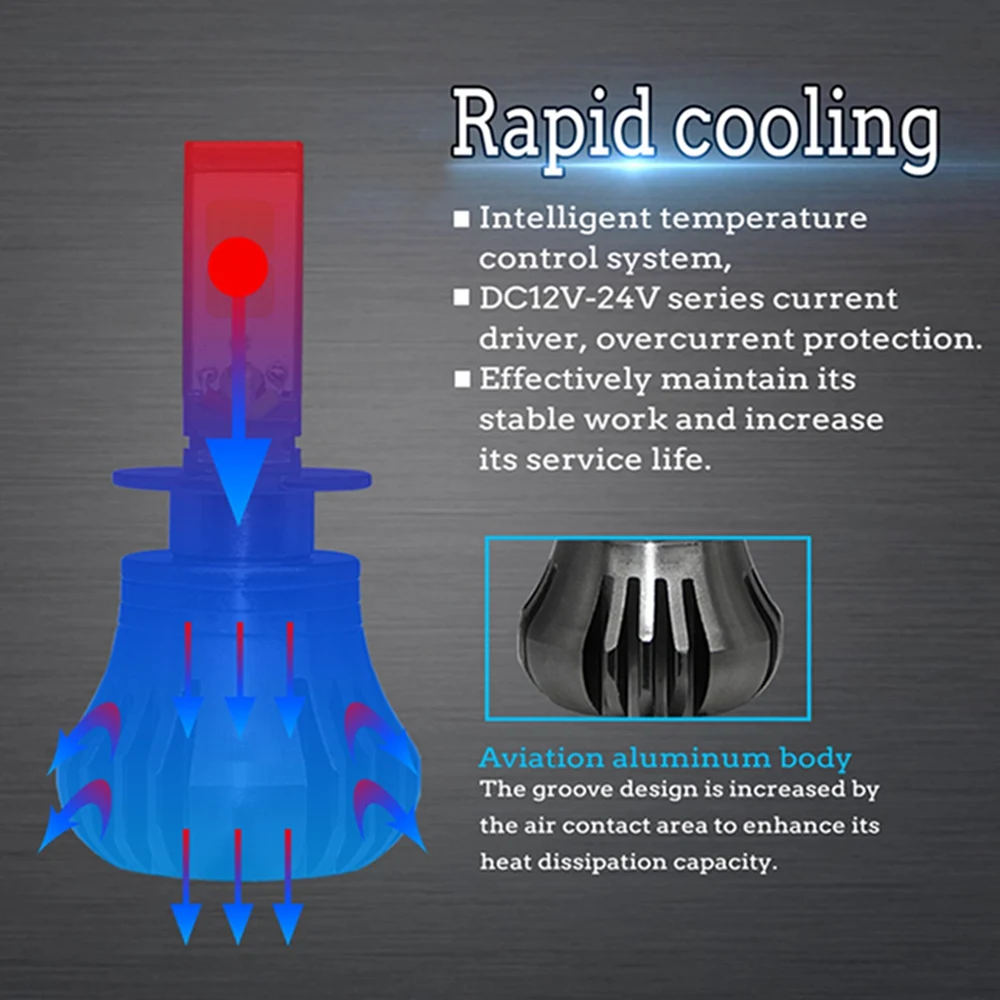 Rapid cooling

■ Intelligent temperature control system,
■ DC12V-24V series current driver, overcurrent protection.
■ Effectively maintain its stable work and increase its service life.

Aviation aluminum body
The groove design is increased by the air contact area to enhance its heat dissipation capacity.